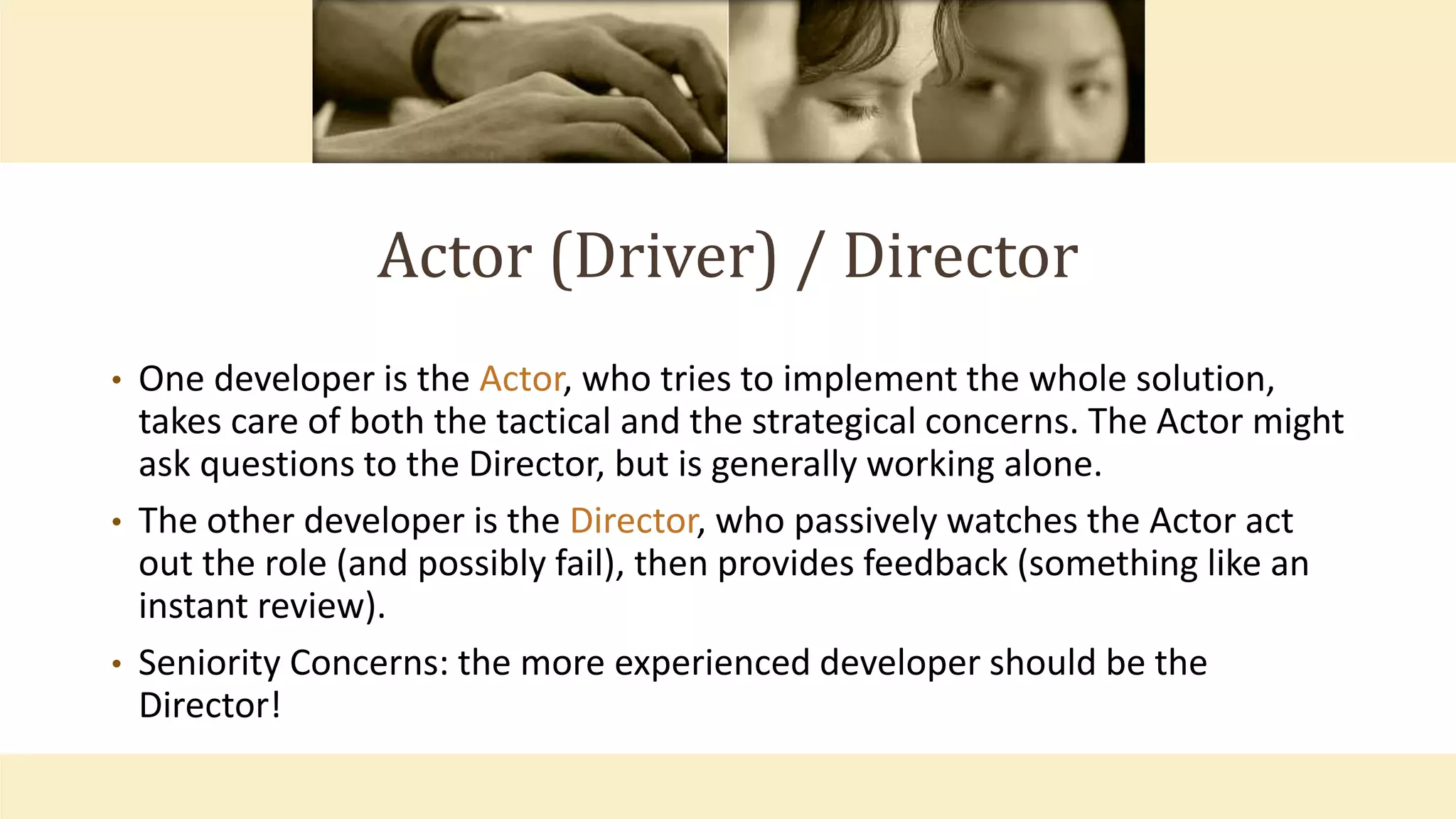 Actor (Driver) / Director

• One developer is the Actor, who tries to implement the whole solution, takes care of both the tactical and the strategical concerns. The Actor might ask questions to the Director, but is generally working alone.

• The other developer is the Director, who passively watches the Actor act out the role (and possibly fail), then provides feedback (something like an instant review).

• Seniority Concerns: the more experienced developer should be the Director!